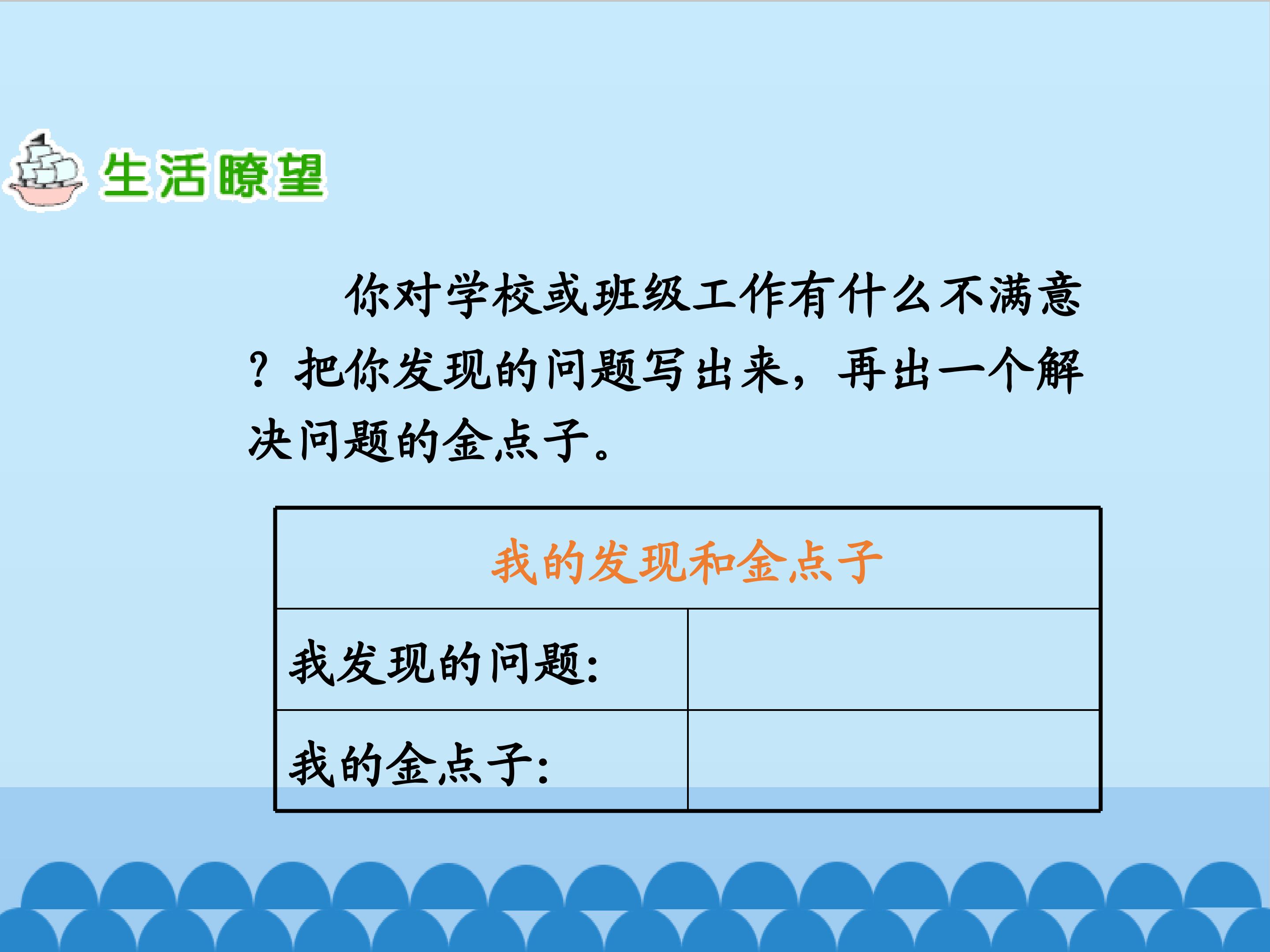 生活瞭望

你对学校或班级工作有什么不满意？把你发现的问题写出来，再出一个解决问题的金点子。

| 我的发现和金点子 | |
|---|---|
| 我发现的问题: | |
| 我的金点子: | |